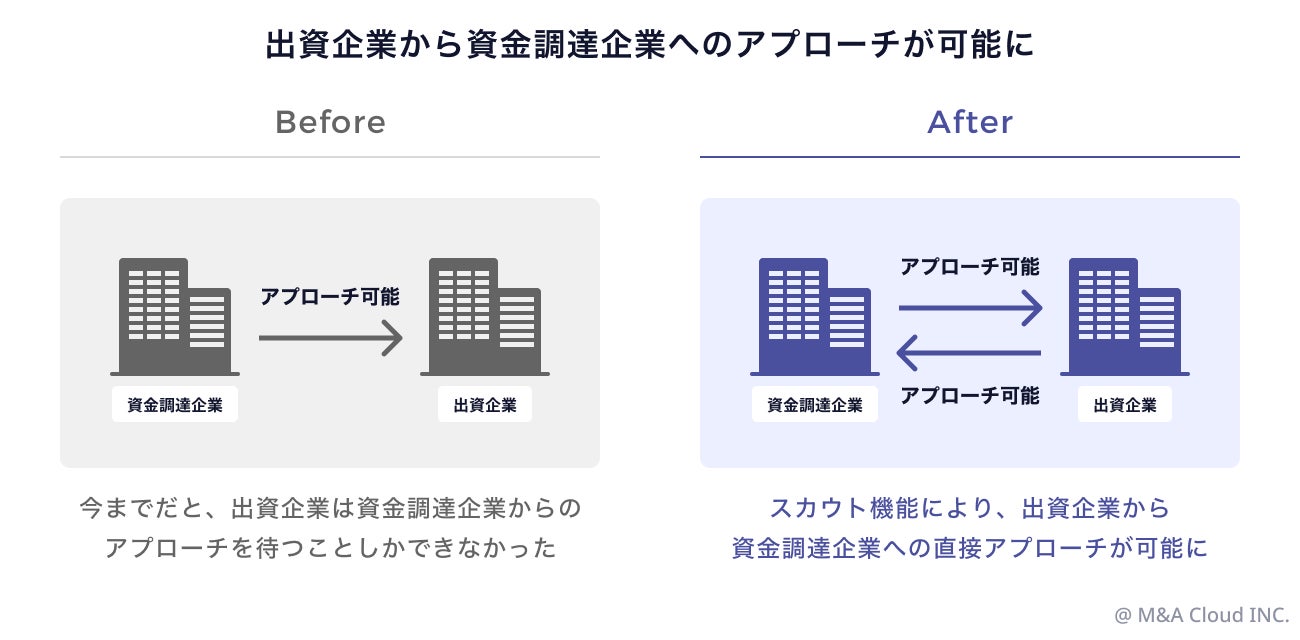 出資企業から資金調達企業へのアプローチが可能に

Before

アプローチ可能

資金調達企業

出資企業

今までだと、出資企業は資金調達企業からのアプローチを待つことしかできなかった

After

アプローチ可能

アプローチ可能

資金調達企業

出資企業

スカウト機能により、出資企業から資金調達企業への直接アプローチが可能に

@ M&A Cloud INC.